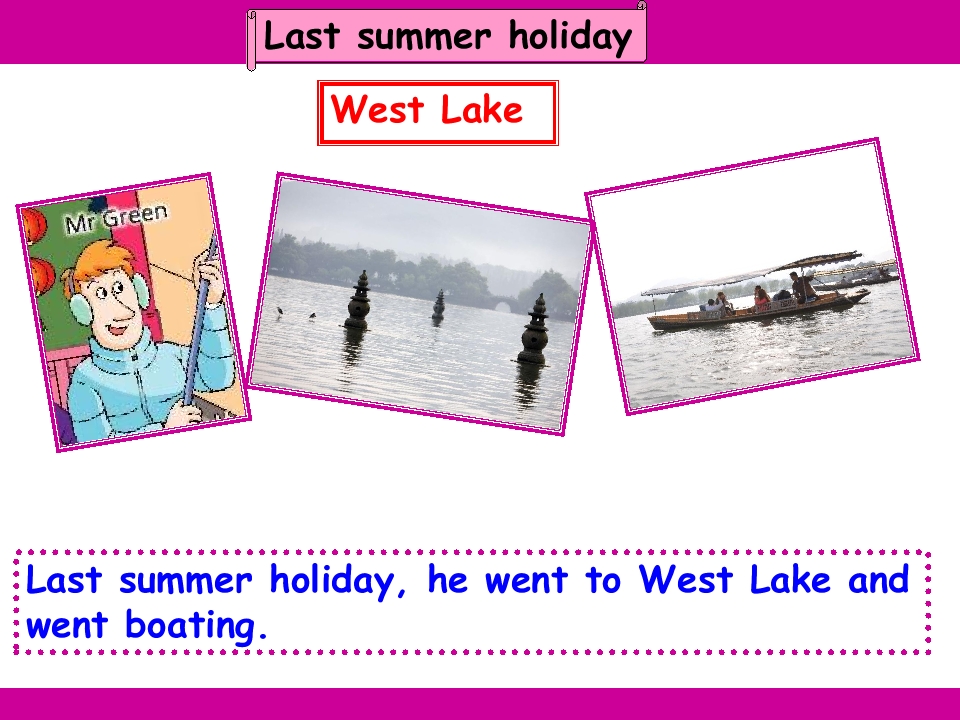 Last summer holiday

West Lake

Mr Green

Last summer holiday, he went to West Lake and went boating.